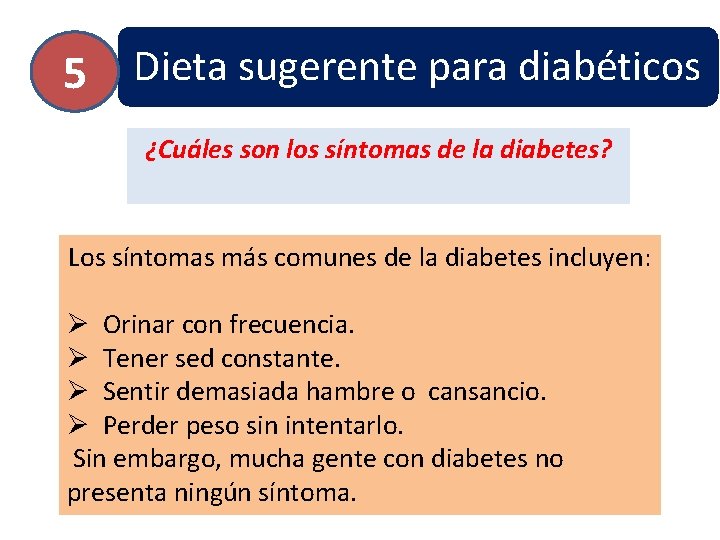 5

Dieta sugerente para diabéticos

¿Cuáles son los síntomas de la diabetes?

Los síntomas más comunes de la diabetes incluyen:

➢ Orinar con frecuencia.
➢ Tener sed constante.
➢ Sentir demasiada hambre o cansancio.
➢ Perder peso sin intentarlo.
Sin embargo, mucha gente con diabetes no presenta ningún síntoma.